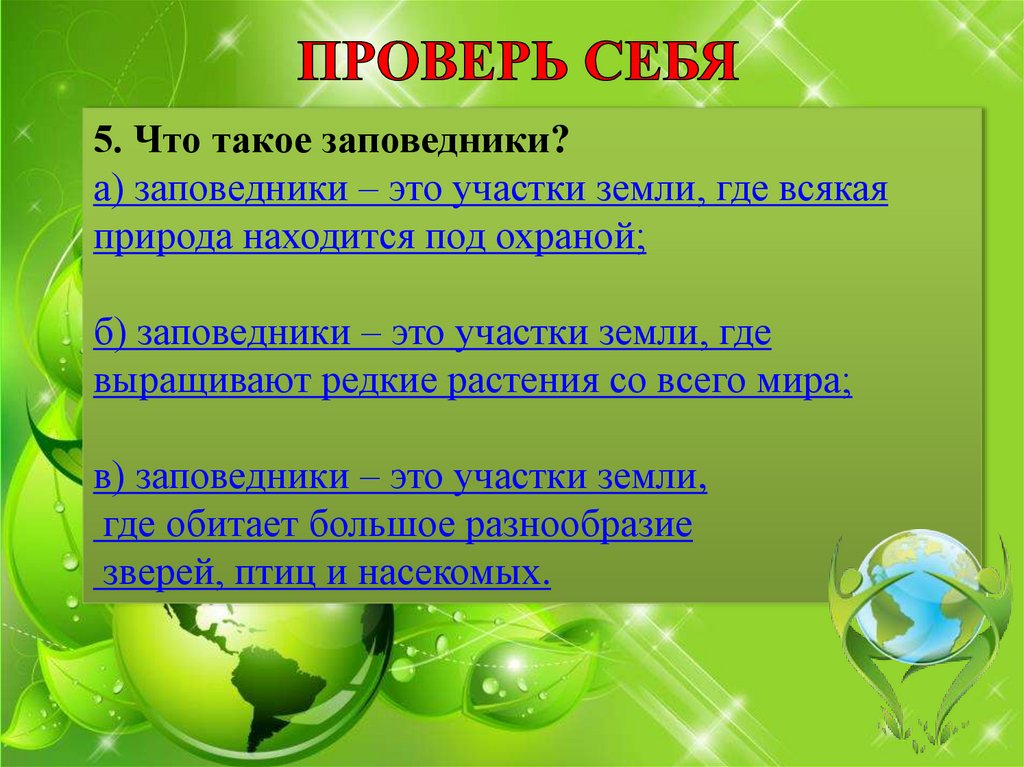 ПРОВЕРЬ СЕБЯ

5. Что такое заповедники?
а) заповедники – это участки земли, где всякая природа находится под охраной;

б) заповедники – это участки земли, где выращивают редкие растения со всего мира;

в) заповедники – это участки земли, где обитает большое разнообразие зверей, птиц и насекомых.